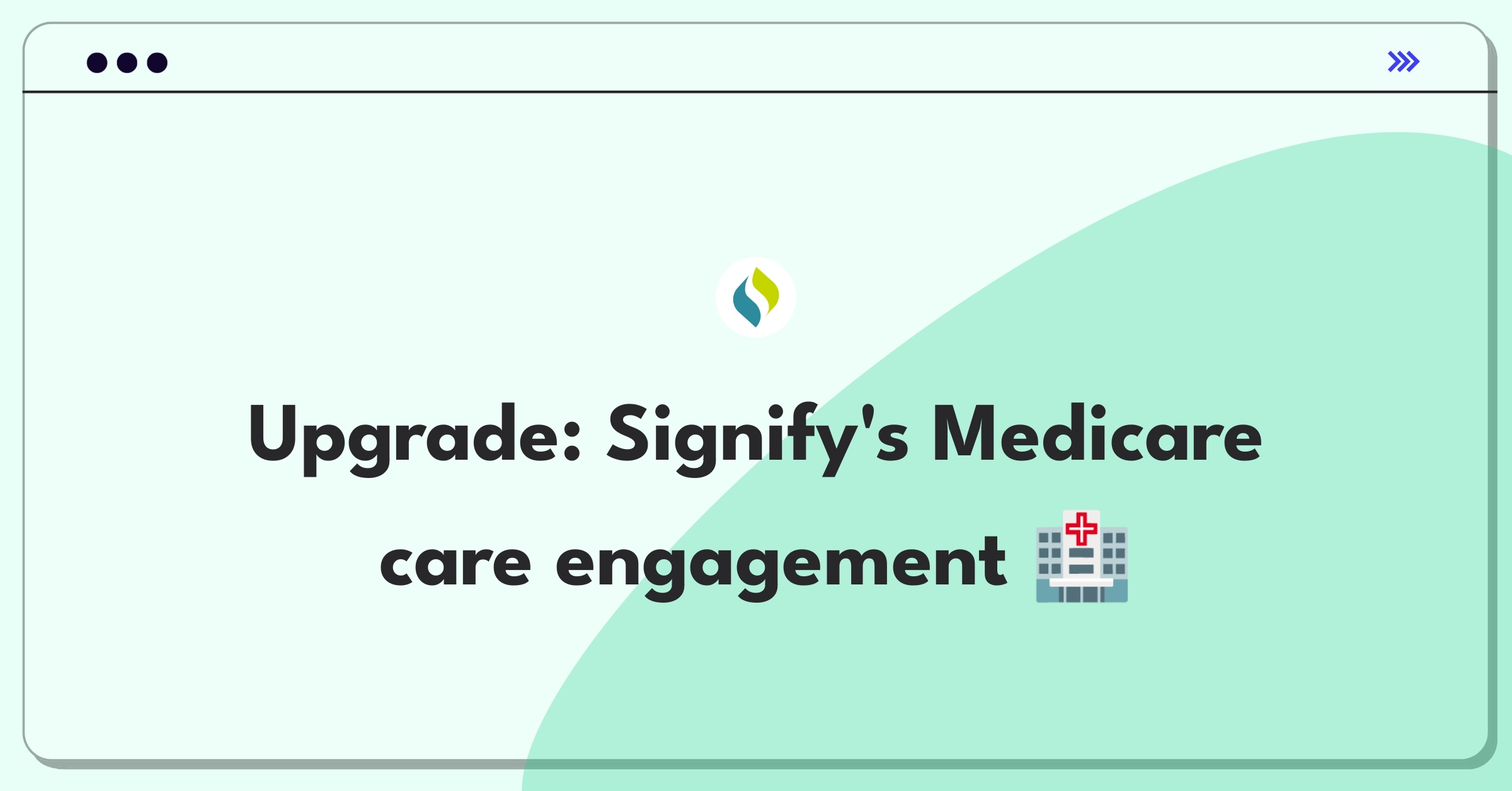 Upgrade: Signify's Medicare care engagement 🏥